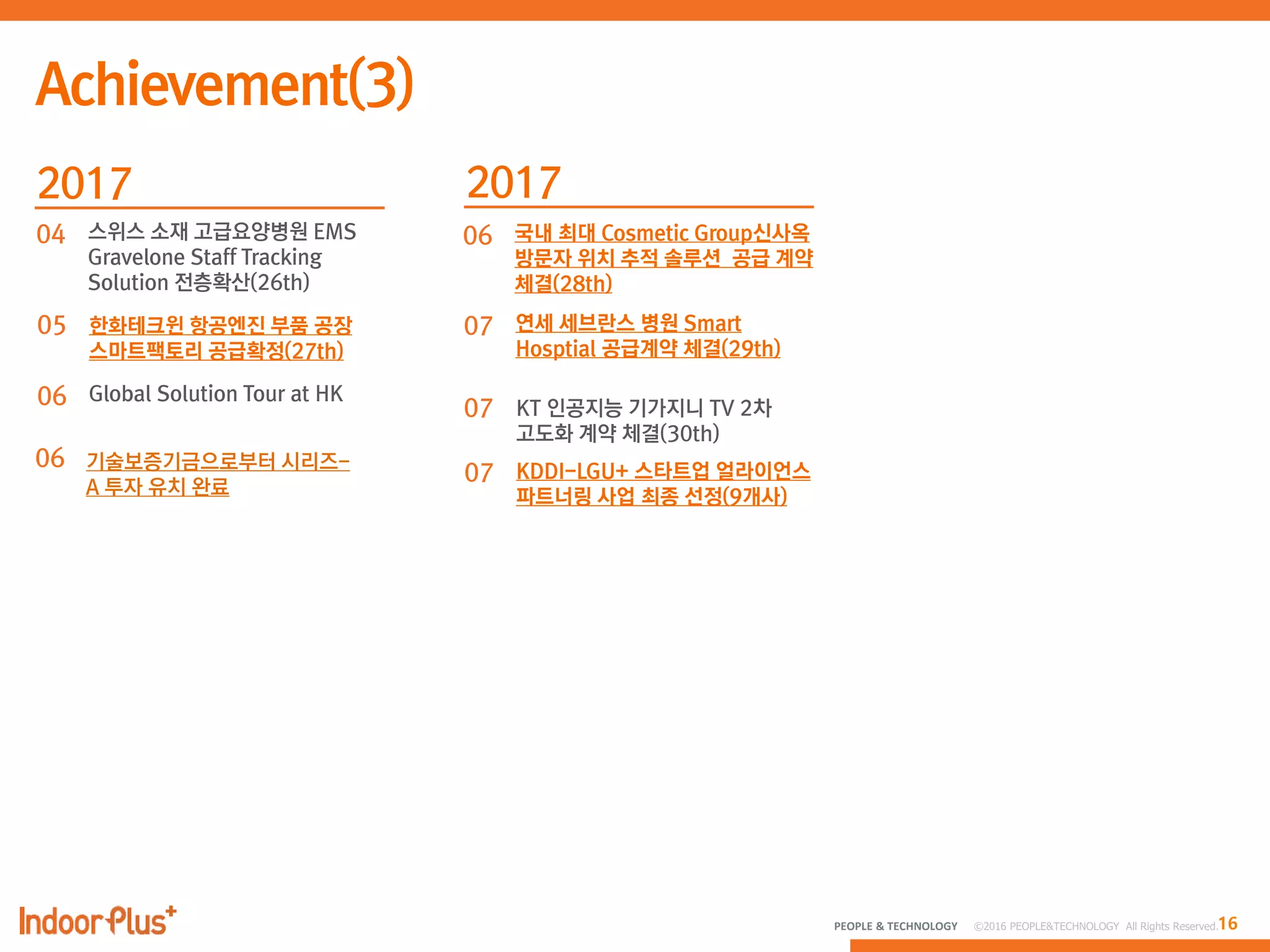 Achievement(3)

2017

04 스위스 소재 고급요양병원 EMS Gravelone Staff Tracking Solution 전층확산(26th)

05 한화테크윈 항공엔진 부품 공장 스마트팩토리 공급확정(27th)

06 Global Solution Tour at HK

06 기술보증기금으로부터 시리즈-A 투자 유치 완료

2017

06 국내 최대 Cosmetic Group신사옥 방문자 위치 추적 솔루션 공급 계약 체결(28th)

07 연세 세브란스 병원 Smart Hosptial 공급계약 체결(29th)

07 KT 인공지능 기가지니 TV 2차 고도화 계약 체결(30th)

07 KDDI-LGU+ 스타트업 얼라이언스 파트너링 사업 최종 선정(9개사)

IndoorPlus+

PEOPLE & TECHNOLOGY ©2016 PEOPLE&TECHNOLOGY All Rights Reserved. 16